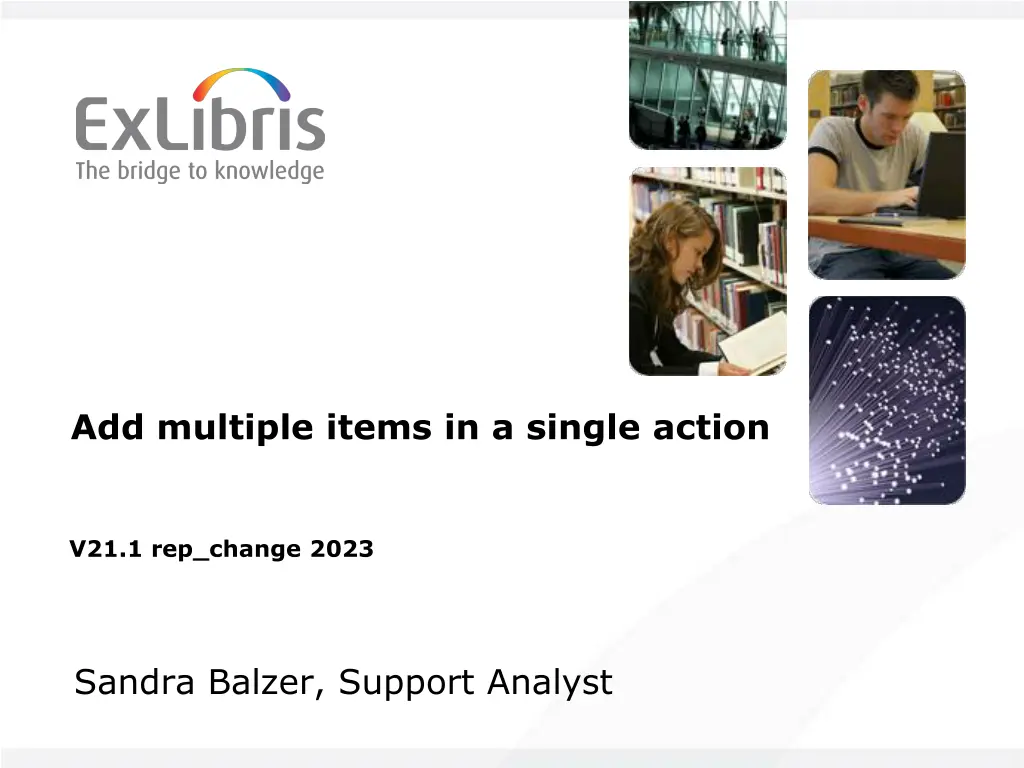 ExLibris
The bridge to knowledge

Add multiple items in a single action

V21.1 rep_change 2023

Sandra Balzer, Support Analyst